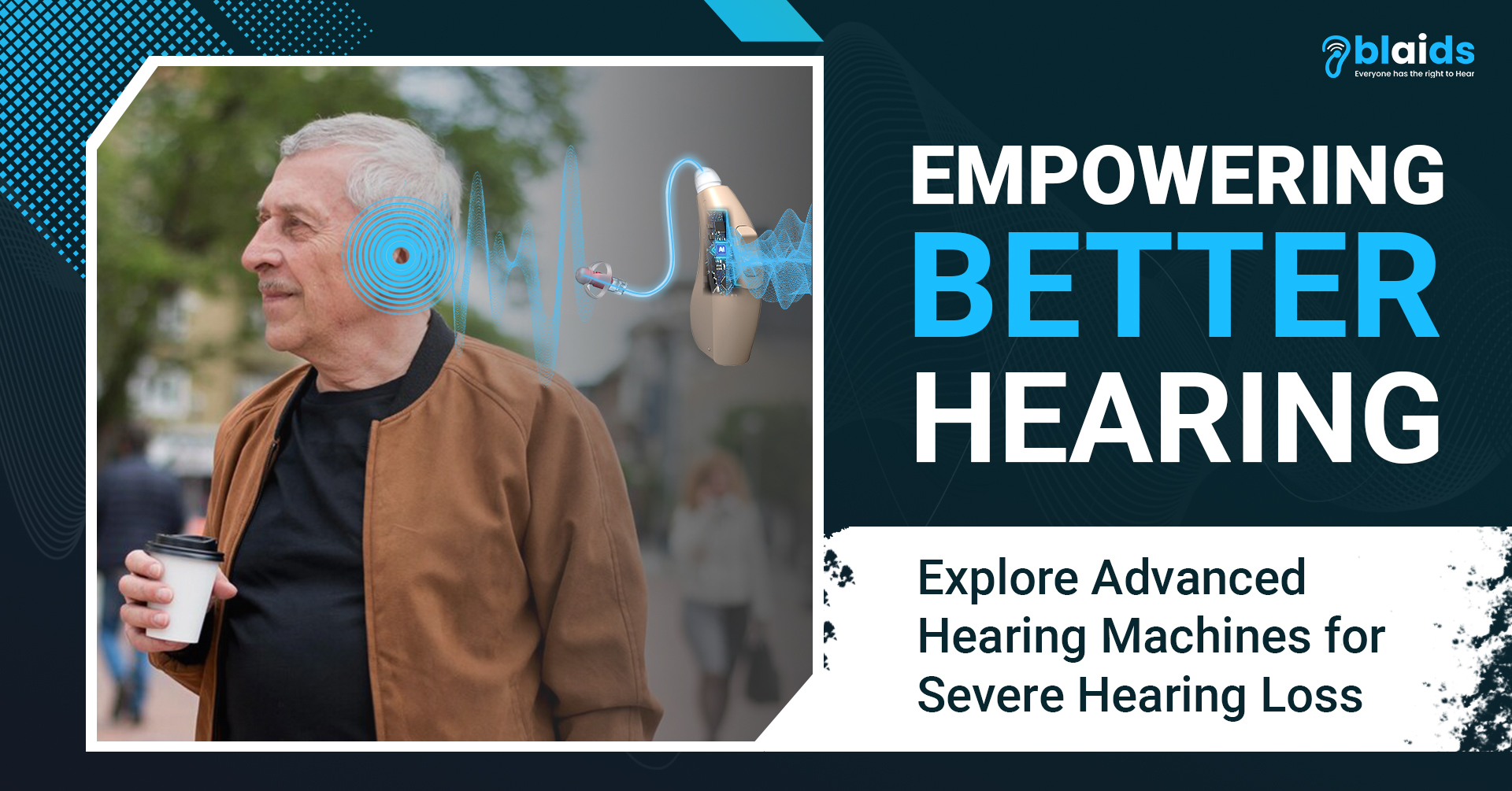 blaids
Everyone has the right to Hear

AI

EMPOWERING
BETTER
HEARING

Explore Advanced Hearing Machines for Severe Hearing Loss